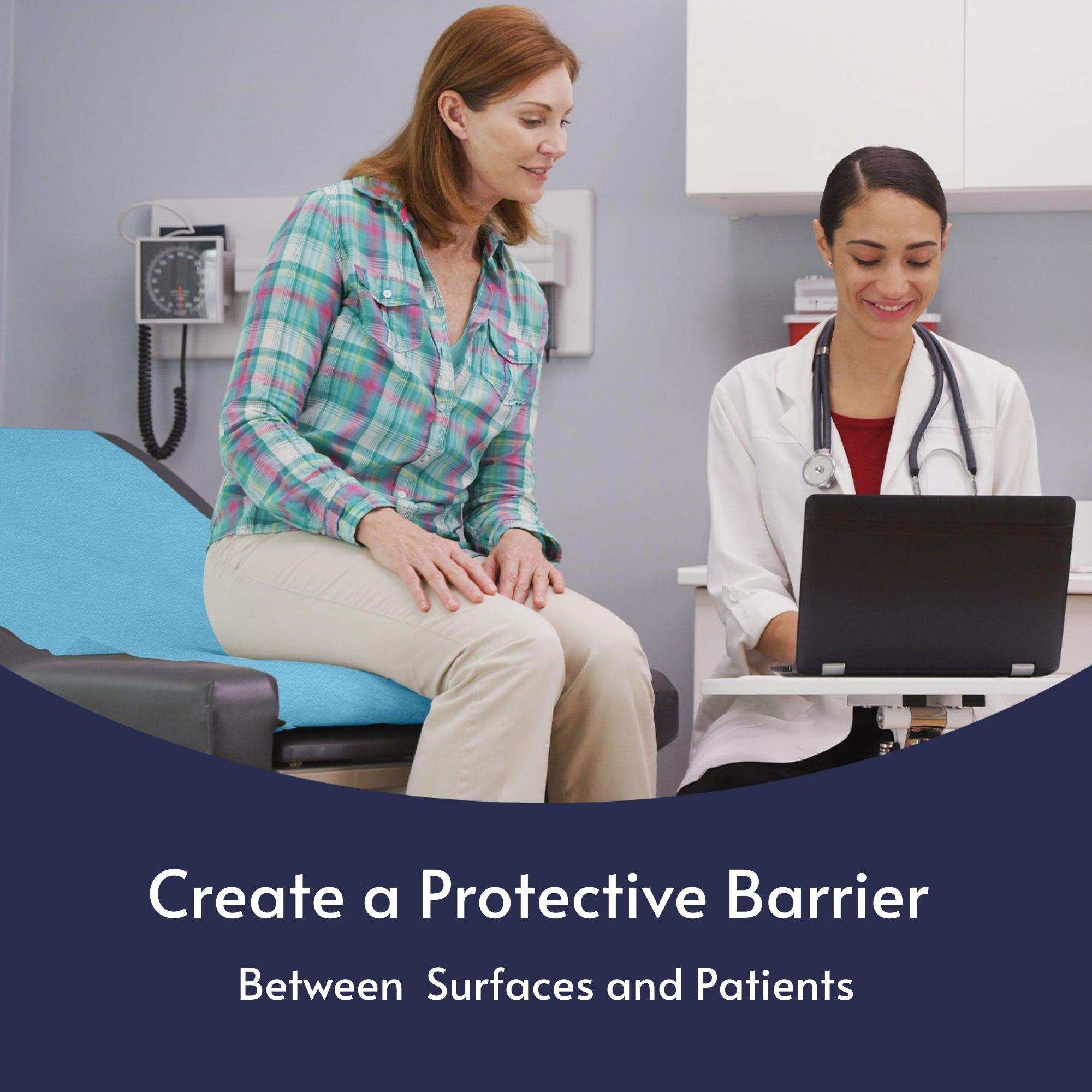 Create a Protective Barrier

Between  Surfaces and Patients